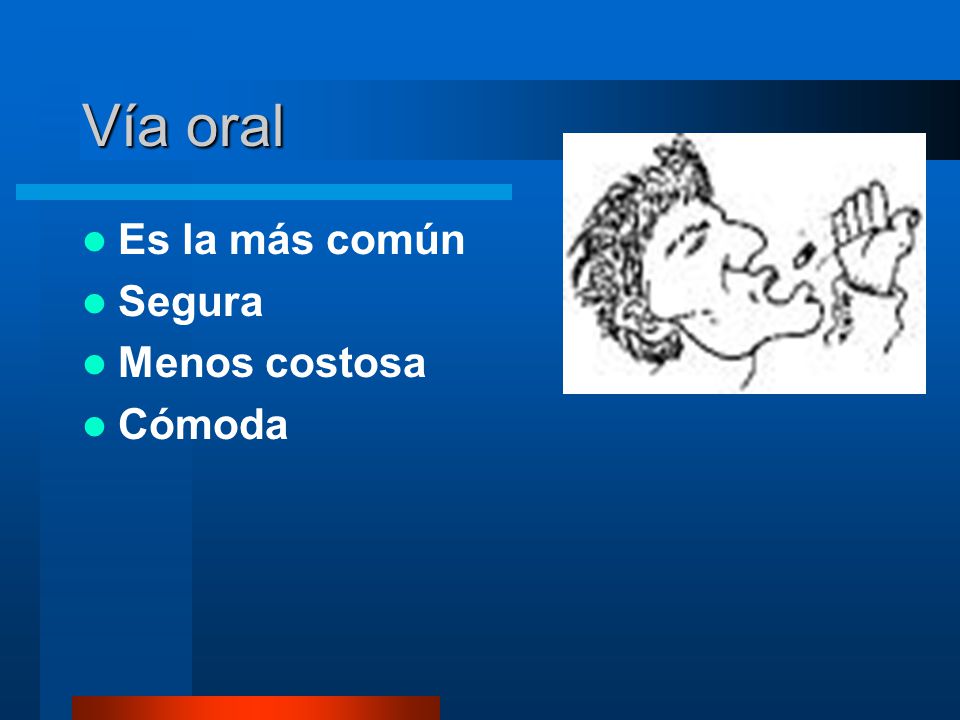 Vía oral

- Es la más común
- Segura
- Menos costosa
- Cómoda